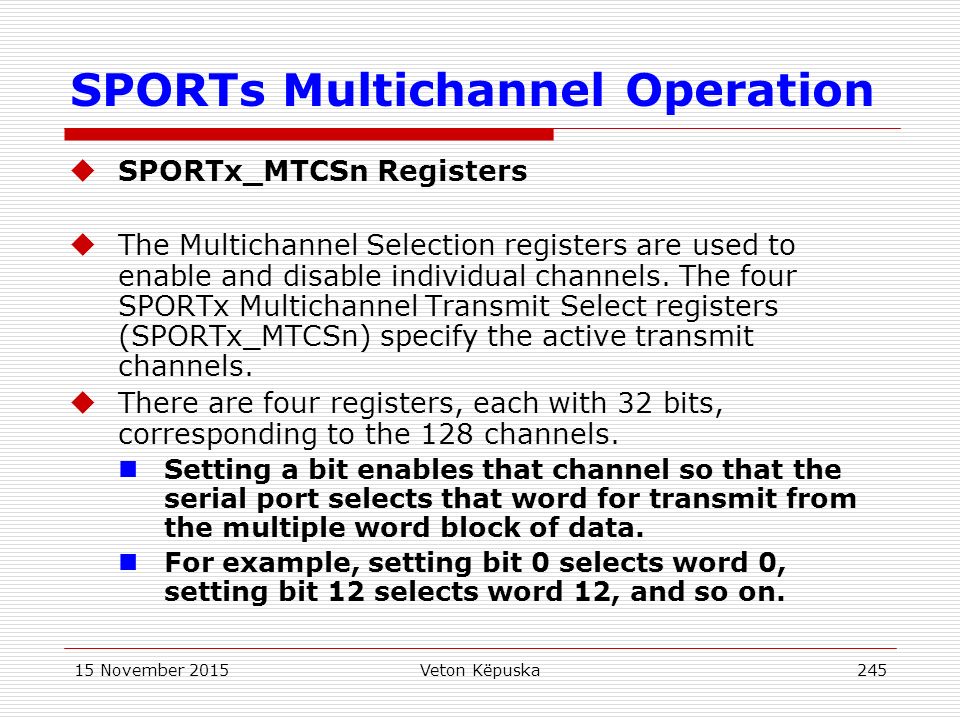 SPORTs Multichannel Operation

SPORTx_MTCSn Registers

The Multichannel Selection registers are used to enable and disable individual channels. The four SPORTx Multichannel Transmit Select registers (SPORTx_MTCSn) specify the active transmit channels.

There are four registers, each with 32 bits, corresponding to the 128 channels.

Setting a bit enables that channel so that the serial port selects that word for transmit from the multiple word block of data.

For example, setting bit 0 selects word 0, setting bit 12 selects word 12, and so on.

15 November 2015

Veton Këpuska

245